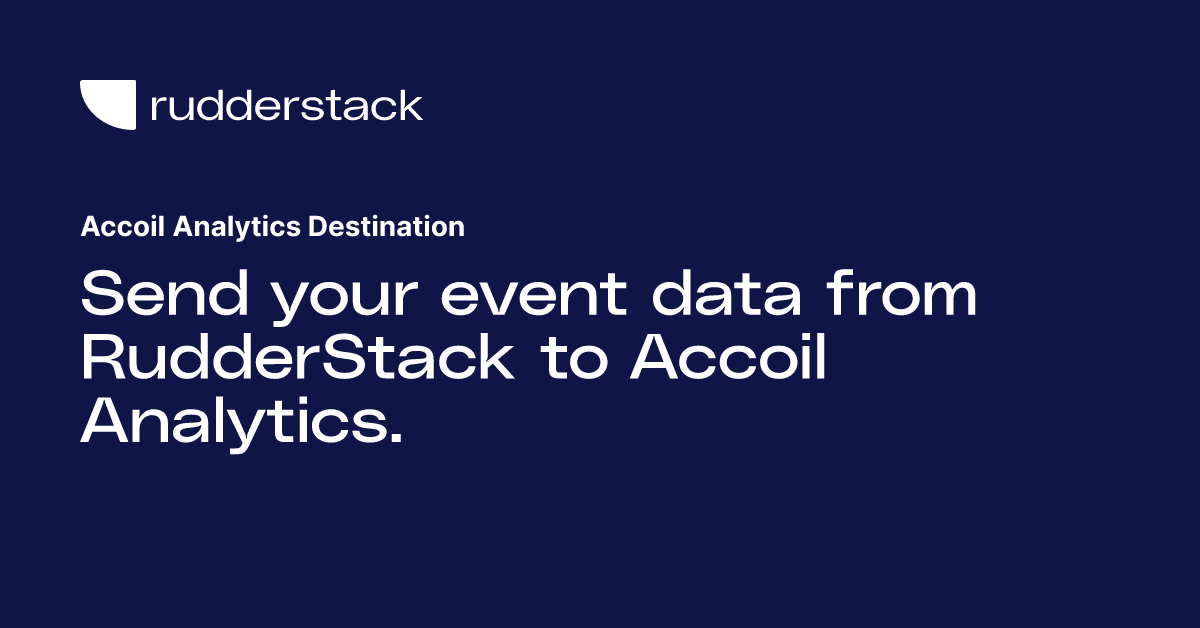 rudderstack

Accoil Analytics Destination

Send your event data from RudderStack to Accoil Analytics.